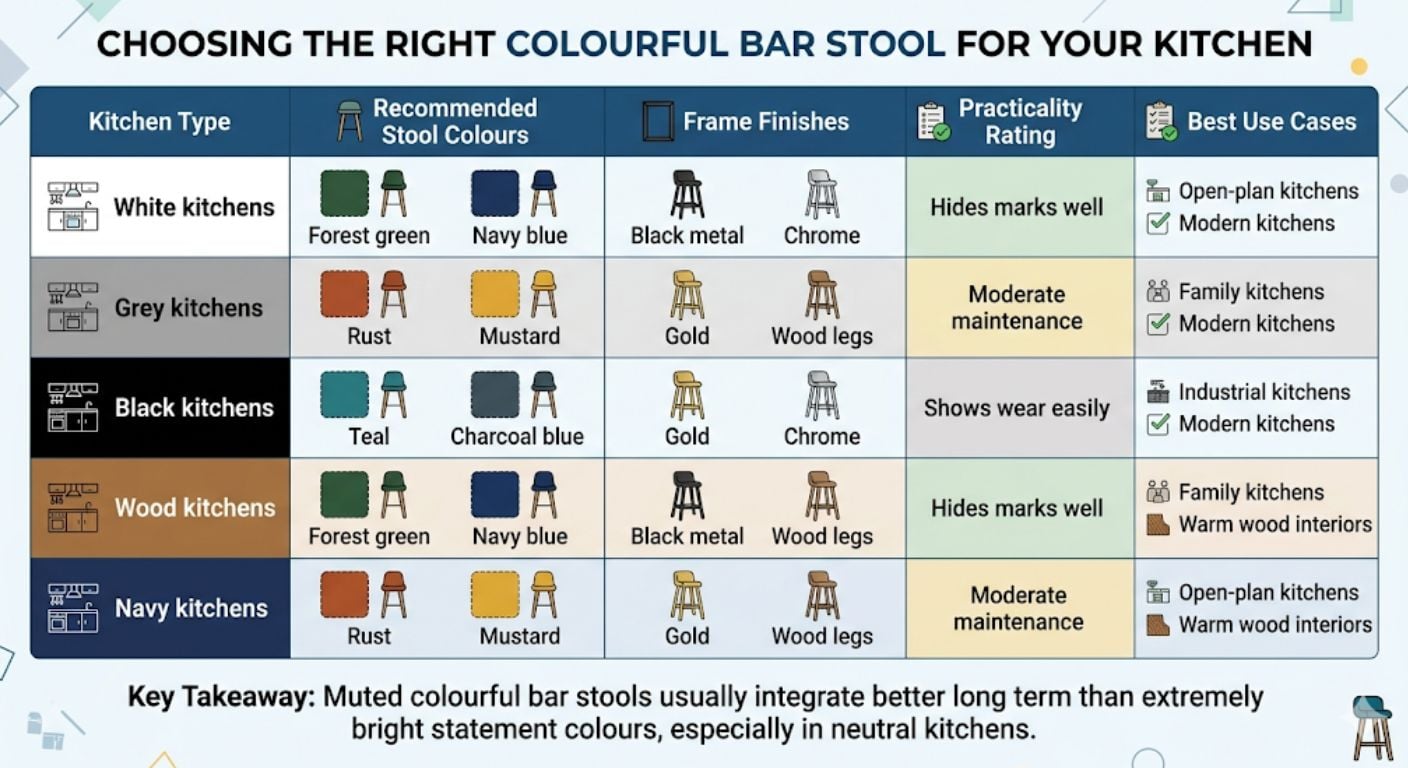 CHOOSING THE RIGHT COLOURFUL BAR STOOL FOR YOUR KITCHEN

| Kitchen Type | Recommended Stool Colours | Frame Finishes | Practicality Rating | Best Use Cases |
|---|---|---|---|---|
| White kitchens | Forest green, Navy blue | Black metal, Chrome | Hides marks well | Open-plan kitchens, Modern kitchens |
| Grey kitchens | Rust, Mustard | Gold, Wood legs | Moderate maintenance | Family kitchens, Modern kitchens |
| Black kitchens | Teal, Charcoal blue | Gold, Chrome | Shows wear easily | Industrial kitchens, Modern kitchens |
| Wood kitchens | Forest green, Navy blue | Black metal, Wood legs | Hides marks well | Family kitchens, Warm wood interiors |
| Navy kitchens | Rust, Mustard | Gold, Wood legs | Moderate maintenance | Open-plan kitchens, Warm wood interiors |

Key Takeaway: Muted colourful bar stools usually integrate better long term than extremely bright statement colours, especially in neutral kitchens.